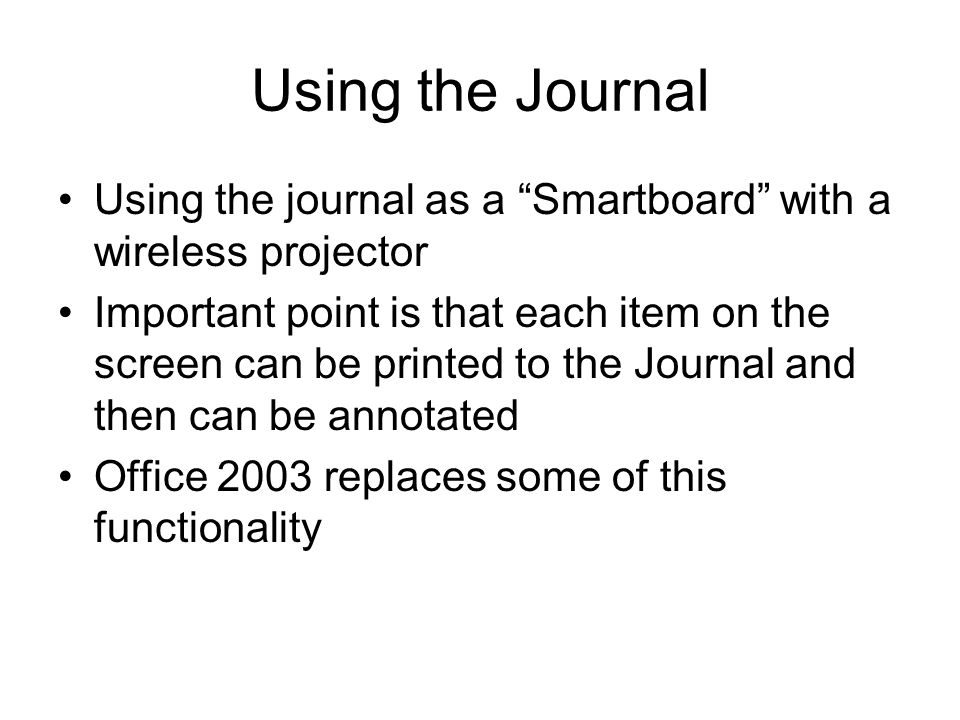 Using the Journal

• Using the journal as a “Smartboard” with a wireless projector
• Important point is that each item on the screen can be printed to the Journal and then can be annotated
• Office 2003 replaces some of this functionality